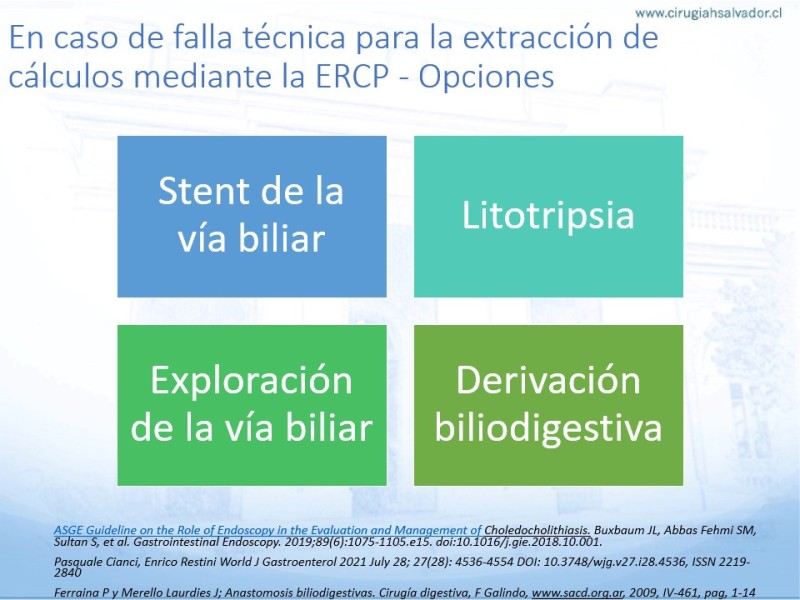 www.cirugiahsalvador.cl

En caso de falla técnica para la extracción de cálculos mediante la ERCP - Opciones

Stent de la vía biliar

Litotripsia

Exploración de la vía biliar

Derivación biliodigestiva

ASGE Guideline on the Role of Endoscopy in the Evaluation and Management of Choledocholithiasis. Buxbaum JL, Abbas Fehmi SM, Sultan S, et al. Gastrointestinal Endoscopy. 2019;89(6):1075-1105.e15. doi:10.1016/j.gie.2018.10.001.

Pasquale Cianci, Enrico Restini World J Gastroenterol 2021 July 28; 27(28): 4536-4554 DOI: 10.3748/wjg.v27.i28.4536, ISSN 2219-2840

Ferraina P y Merello Laurdies J; Anastomosis biliodigestivas. Cirugía digestiva, F Galindo, www.sacd.org.ar, 2009, IV-461, pag, 1-14